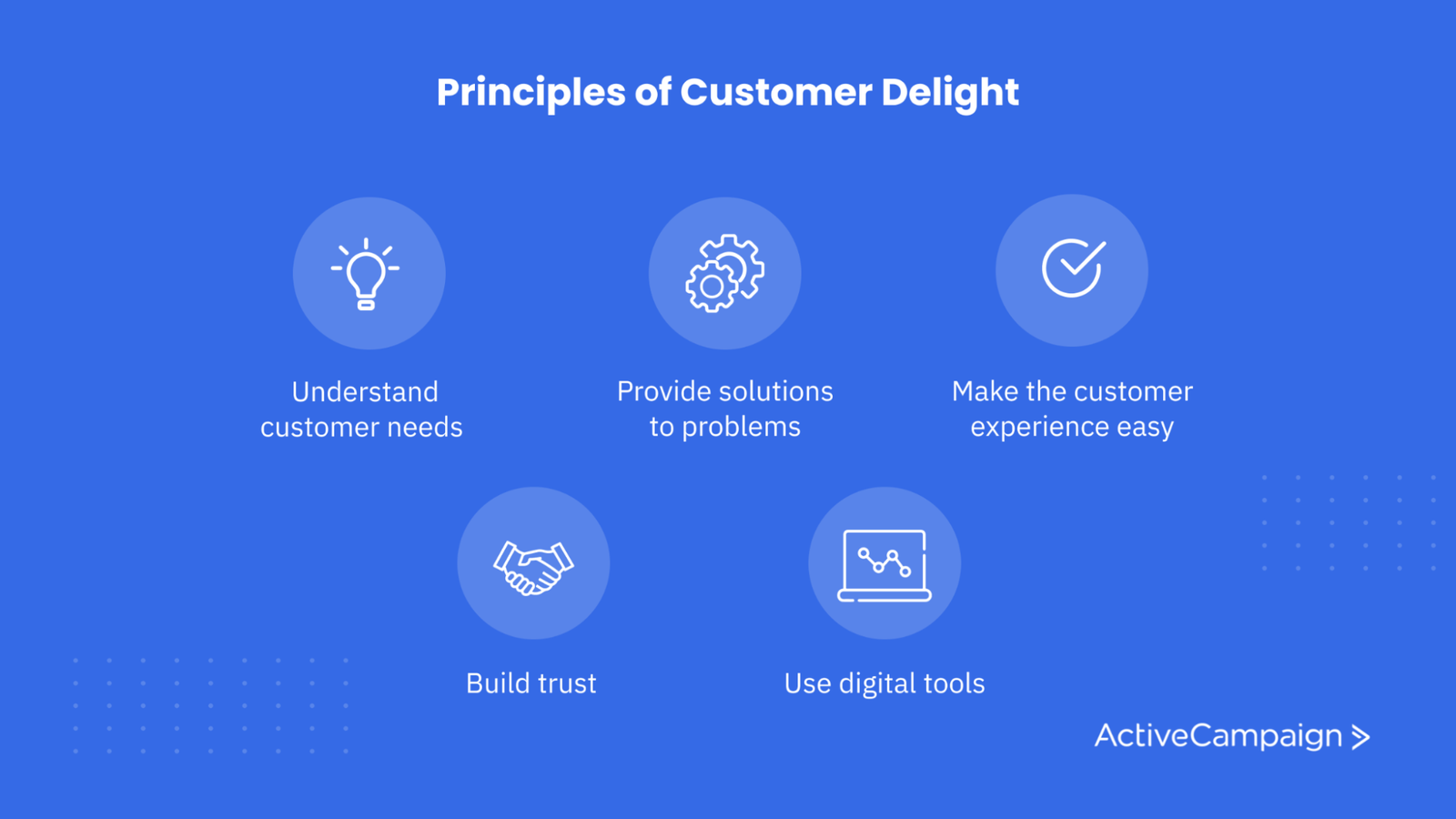 Principles of Customer Delight

Understand customer needs

Provide solutions to problems

Make the customer experience easy

Build trust

Use digital tools

ActiveCampaign >